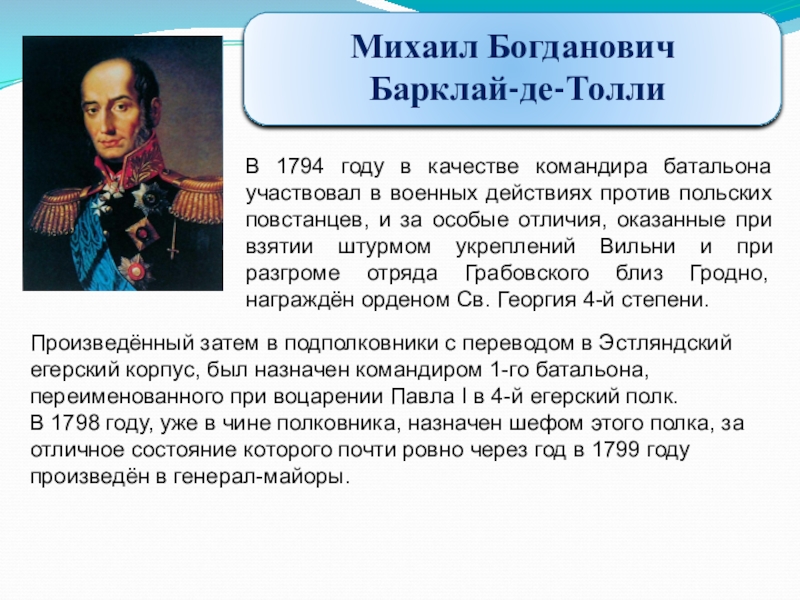 Михаил Богданович Барклай-де-Толли

В 1794 году в качестве командира батальона участвовал в военных действиях против польских повстанцев, и за особые отличия, оказанные при взятии штурмом укреплений Вильни и при разгроме отряда Грабовского близ Гродно, награждён орденом Св. Георгия 4-й степени.

Произведённый затем в подполковники с переводом в Эстляндский егерский корпус, был назначен командиром 1-го батальона, переименованного при воцарении Павла I в 4-й егерский полк.
В 1798 году, уже в чине полковника, назначен шефом этого полка, за отличное состояние которого почти ровно через год в 1799 году произведён в генерал-майоры.